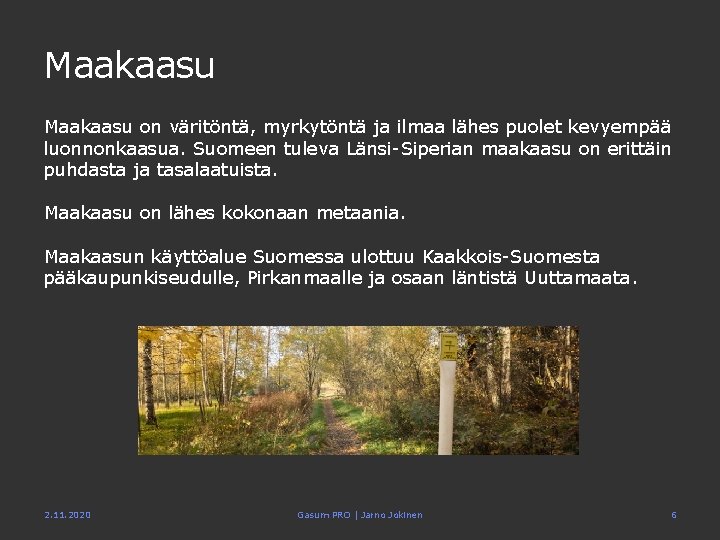 Maakaasu

Maakaasu on väritöntä, myrkytöntä ja ilmaa lähes puolet kevyempää luonnonkaasua. Suomeen tuleva Länsi-Siperian maakaasu on erittäin puhdasta ja tasalaatuista.

Maakaasu on lähes kokonaan metaania.

Maakaasun käyttöalue Suomessa ulottuu Kaakkois-Suomesta pääkaupunkiseudulle, Pirkanmaalle ja osaan läntistä Uuttamaata.

2.11.2020

Gasum PRO | Jarno Jokinen

6